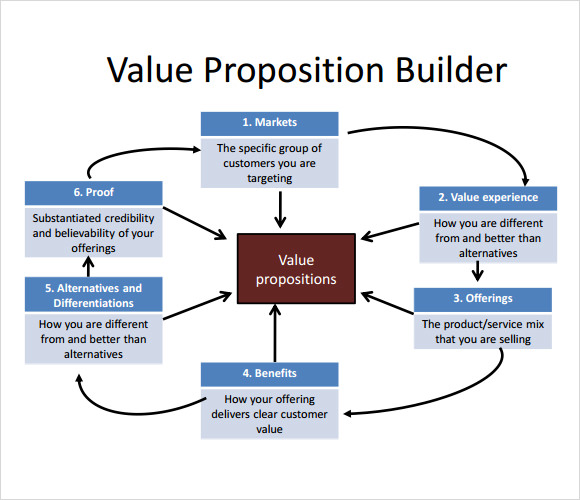 Value Proposition Builder

1. Markets

The specific group of customers you are targeting

2. Value experience

How you are different from and better than alternatives

3. Offerings

The product/service mix that you are selling

4. Benefits

How your offering delivers clear customer value

5. Alternatives and Differentiations

How you are different from and better than alternatives

6. Proof

Substantiated credibility and believability of your offerings

Value propositions